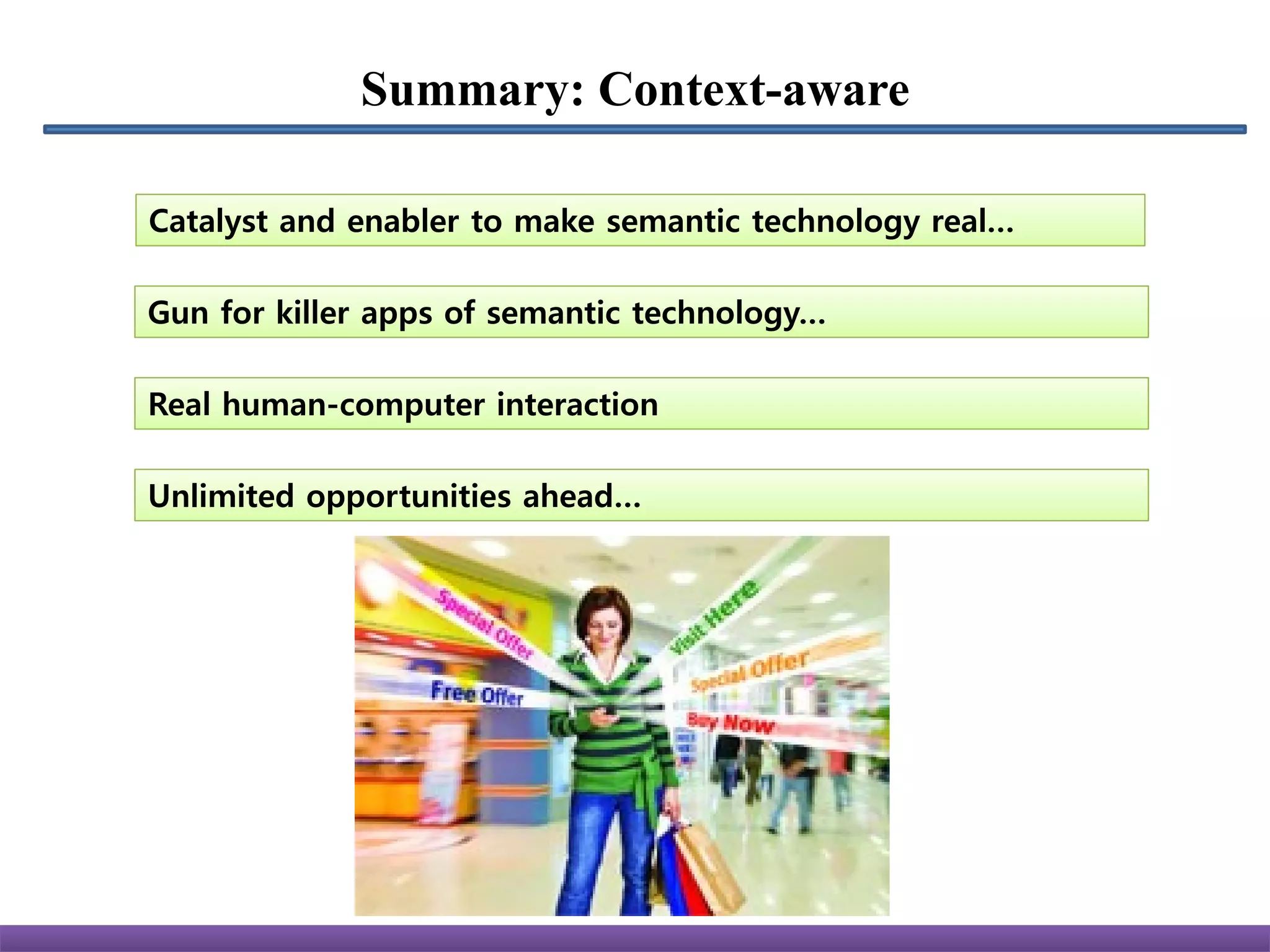 Summary: Context-aware

Catalyst and enabler to make semantic technology real...

Gun for killer apps of semantic technology...

Real human-computer interaction

Unlimited opportunities ahead...

Special Offer

Visit Here

Special Offer

Free Offer

Buy Now